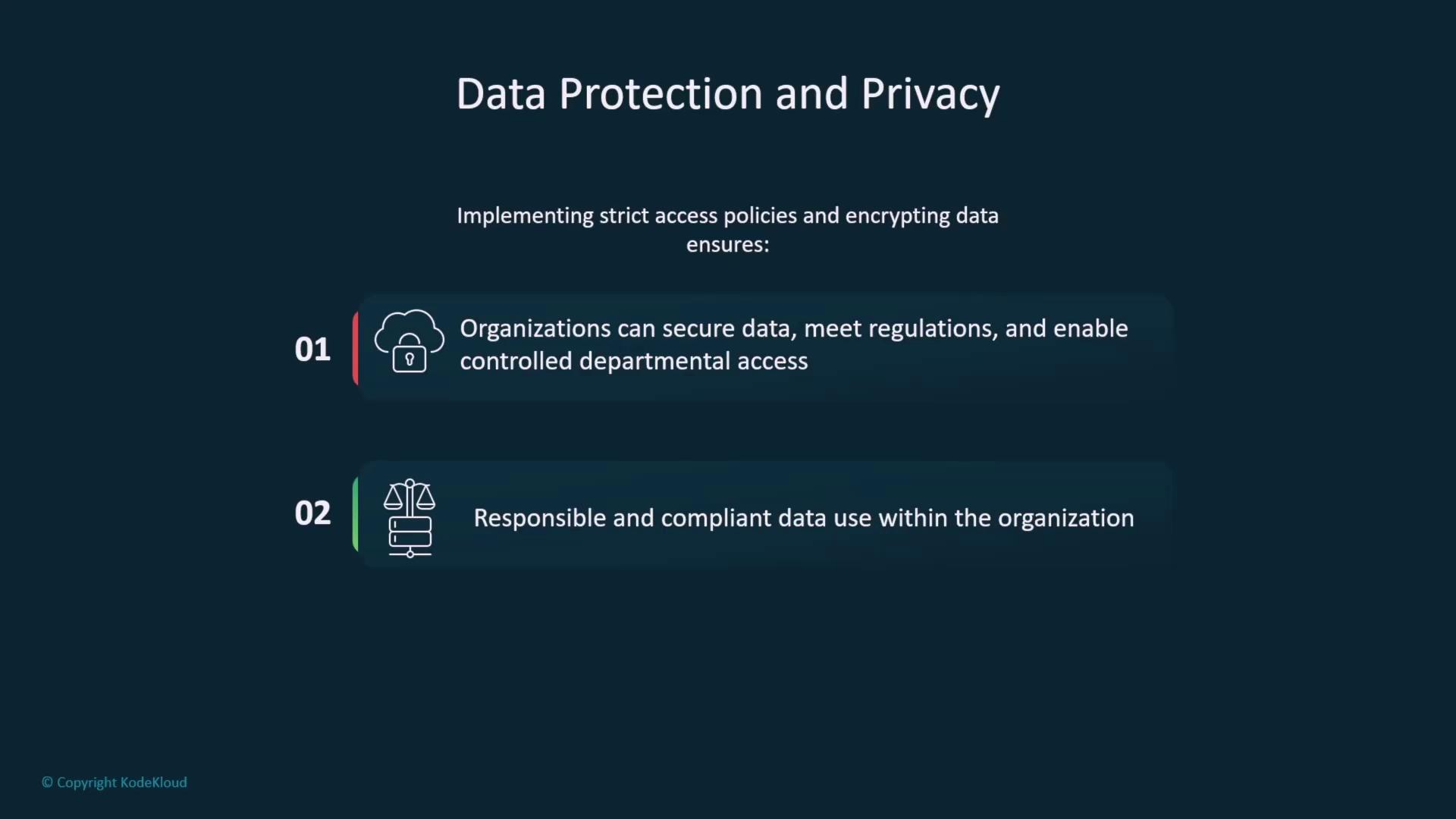 Data Protection and Privacy

Implementing strict access policies and encrypting data ensures:

01 Organizations can secure data, meet regulations, and enable controlled departmental access

02 Responsible and compliant data use within the organization

© Copyright KodeKloud